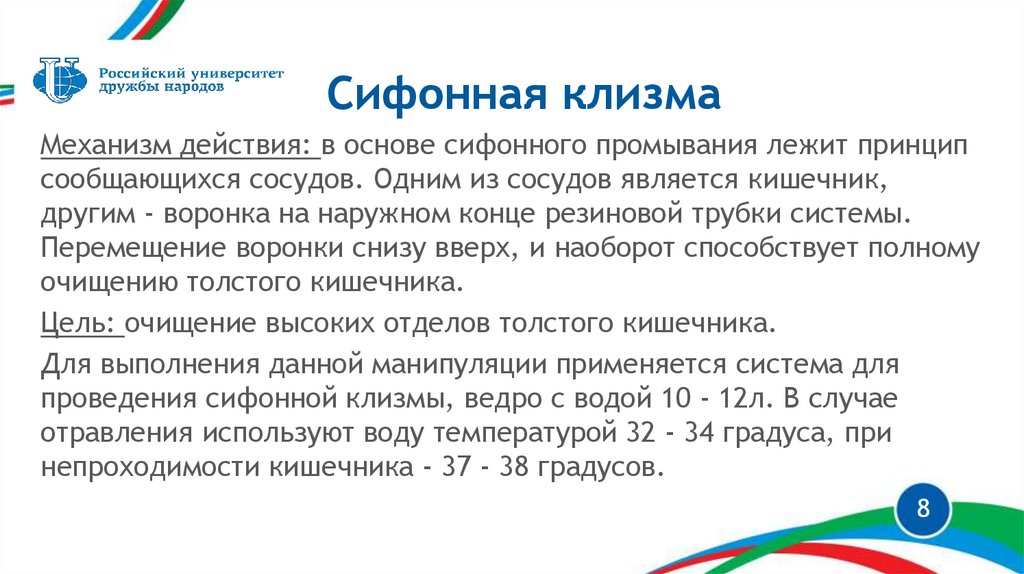 Российский университет дружбы народов

Сифонная клизма

Механизм действия: в основе сифонного промывания лежит принцип сообщающихся сосудов. Одним из сосудов является кишечник, другим - воронка на наружном конце резиновой трубки системы. Перемещение воронки снизу вверх, и наоборот способствует полному очищению толстого кишечника.

Цель: очищение высоких отделов толстого кишечника.

Для выполнения данной манипуляции применяется система для проведения сифонной клизмы, ведро с водой 10 - 12л. В случае отравления используют воду температурой 32 - 34 градуса, при непроходимости кишечника - 37 - 38 градусов.

8